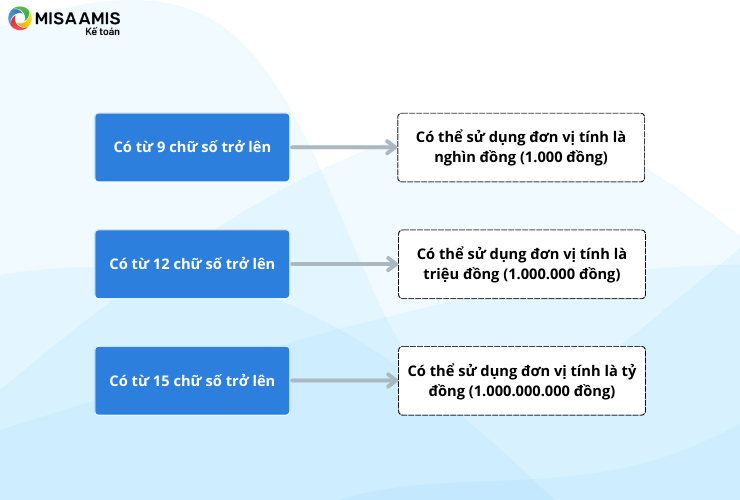 MISA AMIS
Kế toán

Có từ 9 chữ số trở lên

Có thể sử dụng đơn vị tính là nghìn đồng (1.000 đồng)

Có từ 12 chữ số trở lên

Có thể sử dụng đơn vị tính là triệu đồng (1.000.000 đồng)

Có từ 15 chữ số trở lên

Có thể sử dụng đơn vị tính là tỷ đồng (1.000.000.000 đồng)